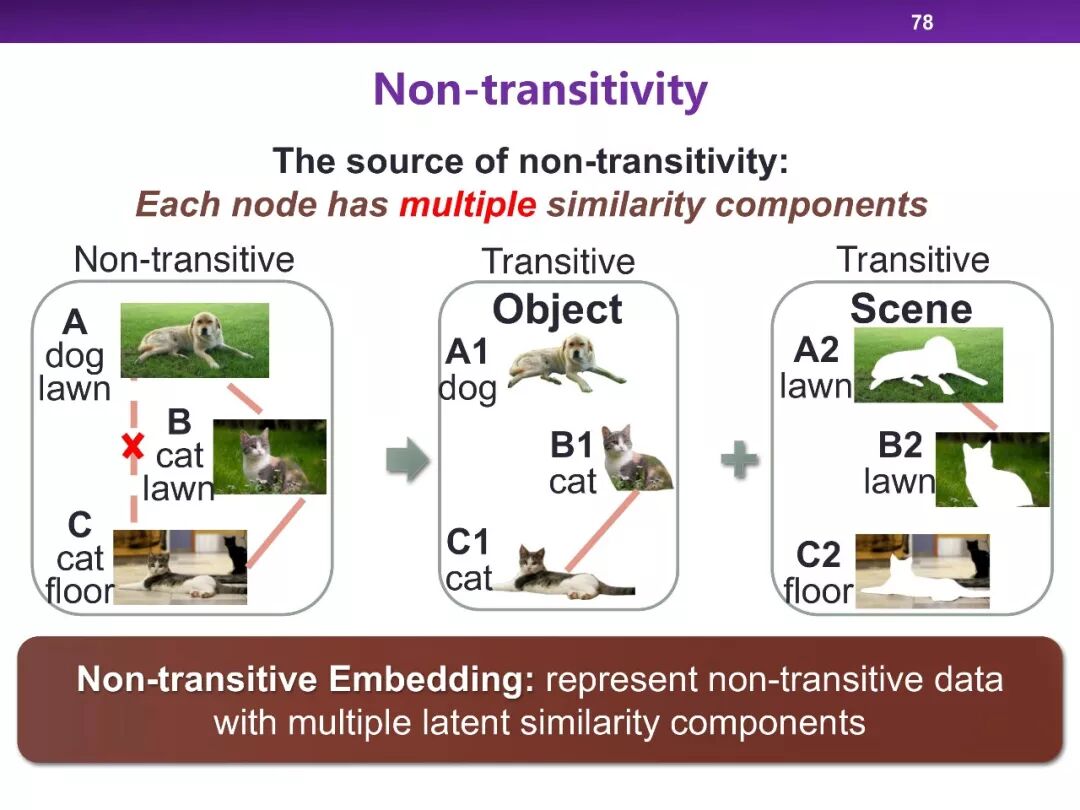 78

Non-transitivity

The source of non-transitivity:
Each node has multiple similarity components

Non-transitive

A
dog
lawn

B
cat
lawn

C
cat
floor

Transitive
Object

A1
dog

B1
cat

C1
cat

Transitive
Scene

A2
lawn

B2
lawn

C2
floor

Non-transitive Embedding: represent non-transitive data with multiple latent similarity components